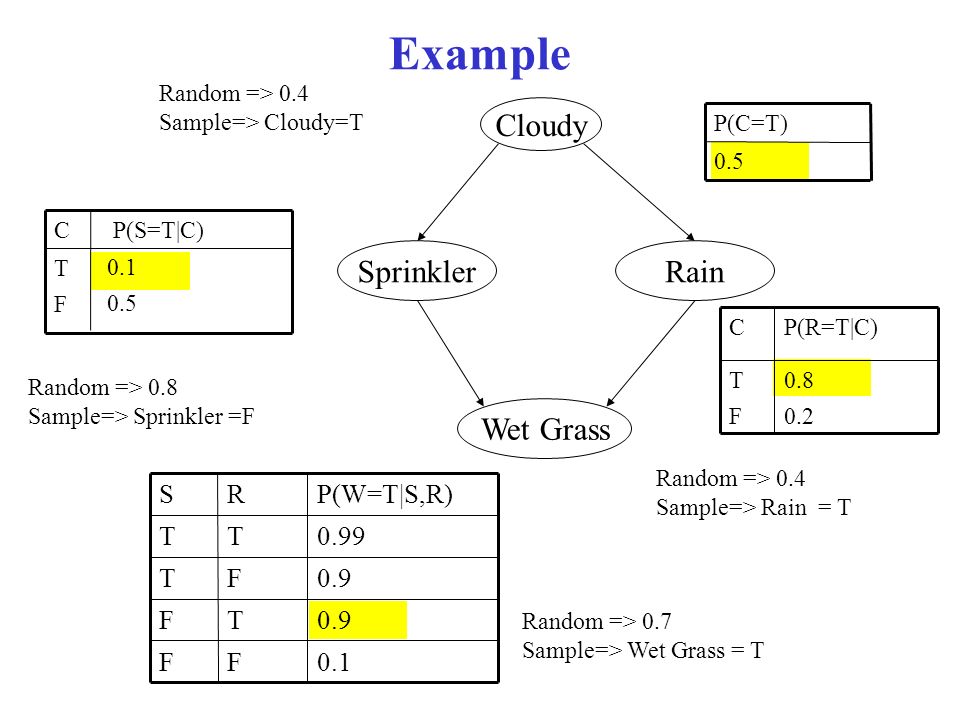 Example

Random => 0.4
Sample=> Cloudy=T

Cloudy

| P(C=T) |
|---|
| 0.5 |

| C | P(S=T\|C) |
|---|---|
| T | 0.1 |
| F | 0.5 |

Sprinkler

Rain

| C | P(R=T\|C) |
|---|---|
| T | 0.8 |
| F | 0.2 |

Random => 0.8
Sample=> Sprinkler =F

Wet Grass

Random => 0.4
Sample=> Rain = T

| S | R | P(W=T\|S,R) |
|---|---|---|
| T | T | 0.99 |
| T | F | 0.9 |
| F | T | 0.9 |
| F | F | 0.1 |

Random => 0.7
Sample=> Wet Grass = T